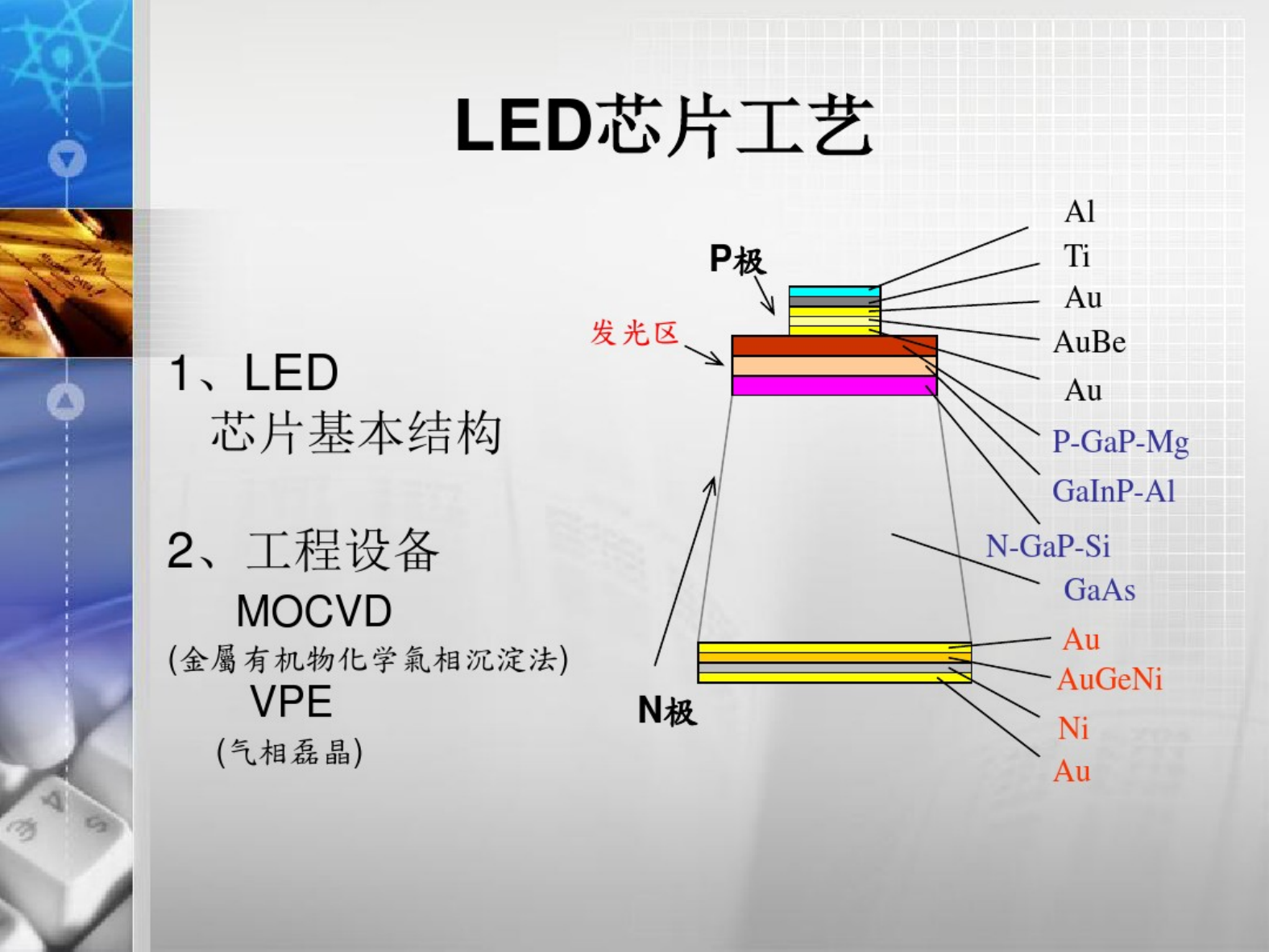 LED芯片工艺

1、LED
芯片基本结构

2、工程设备
MOCVD
(金屬有机物化学氣相沉淀法)
VPE
(气相磊晶)

P极
发光区
N极

Al
Ti
Au
AuBe
Au
P-GaP-Mg
GaInP-Al
N-GaP-Si
GaAs
Au
AuGeNi
Ni
Au